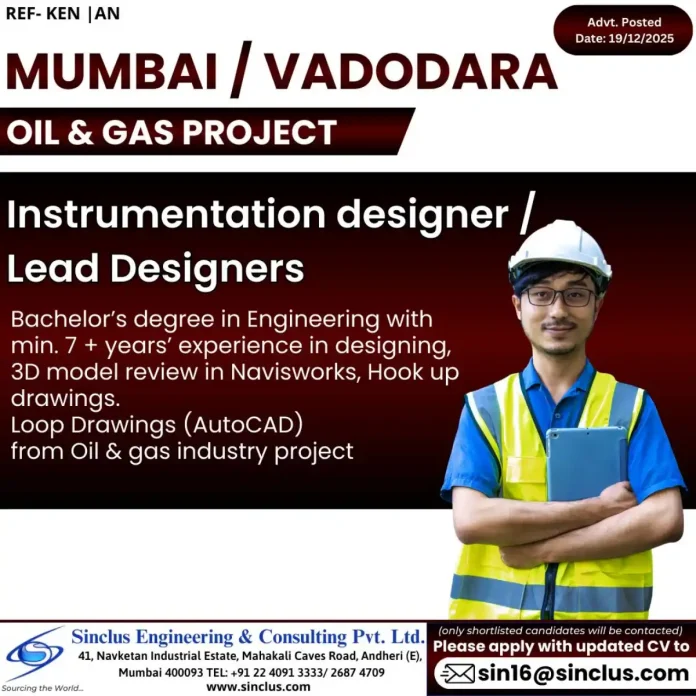 REF- KEN |AN

Advt. Posted
Date: 19/12/2025

MUMBAI / VADODARA

OIL & GAS PROJECT

Instrumentation designer / Lead Designers

Bachelor's degree in Engineering with min. 7 + years' experience in designing, 3D model review in Navisworks, Hook up drawings.
Loop Drawings (AutoCAD)
from Oil & gas industry project

Sourcing the World...

Sinclus Engineering & Consulting Pvt. Ltd.
41, Navketan Industrial Estate, Mahakali Caves Road, Andheri (E), Mumbai 400093 TEL: +91 22 4091 3333/ 2687 4709
www.sinclus.com

(only shortlisted candidates will be contacted)
Please apply with updated CV to
sin16@sinclus.com